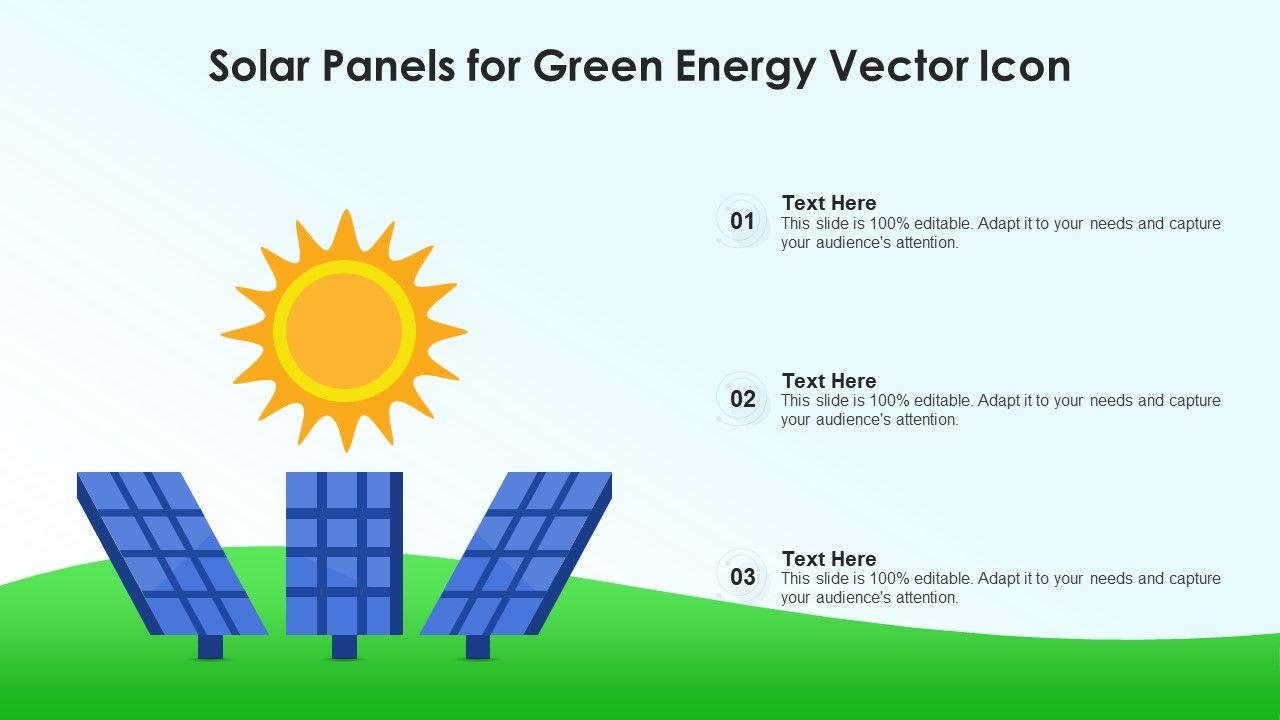 Solar Panels for Green Energy Vector Icon

01
Text Here
This slide is 100% editable. Adapt it to your needs and capture your audience's attention.

02
Text Here
This slide is 100% editable. Adapt it to your needs and capture your audience's attention.

03
Text Here
This slide is 100% editable. Adapt it to your needs and capture your audience's attention.